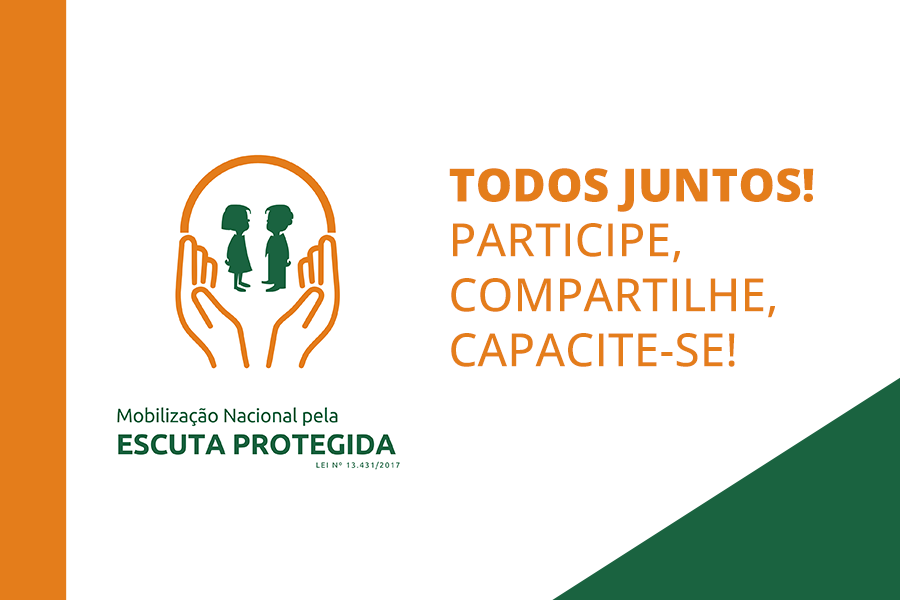 Mobilização Nacional pela
ESCUTA PROTEGIDA
LEI Nº 13.431/2017

TODOS JUNTOS!
PARTICIPE,
COMPARTILHE,
CAPACITE-SE!